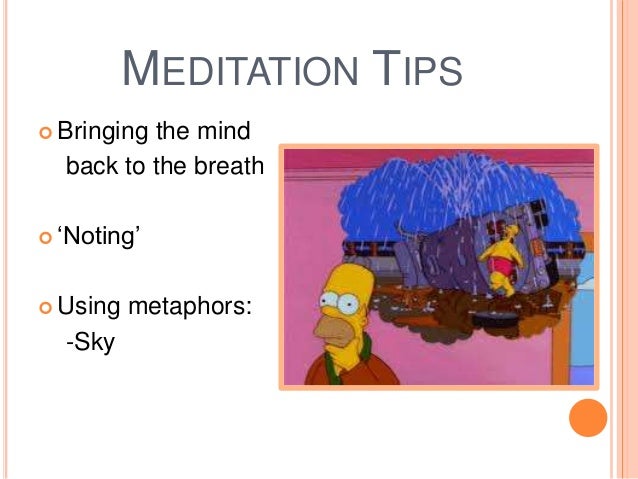 MEDITATION TIPS

Bringing the mind back to the breath

'Noting'

Using metaphors:
-Sky